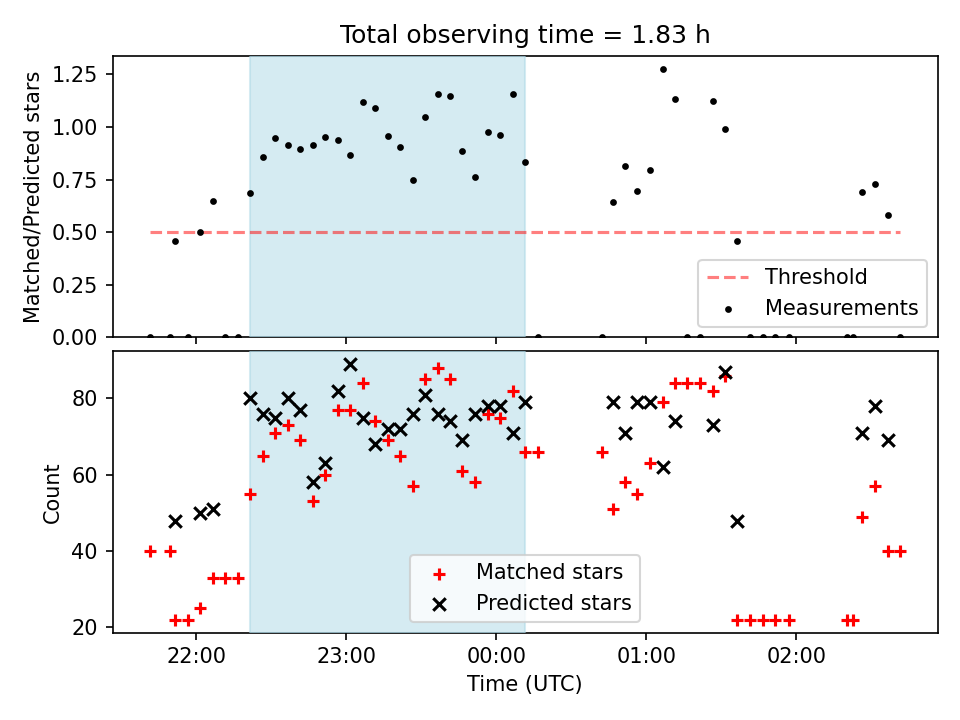 Total observing time = 1.83 h

Matched/Predicted stars

1.25
1.00
0.75
0.50
0.25
0.00

Threshold
Measurements

Count

80
60
40
20

Matched stars
Predicted stars

22:00
23:00
00:00
01:00
02:00

Time (UTC)